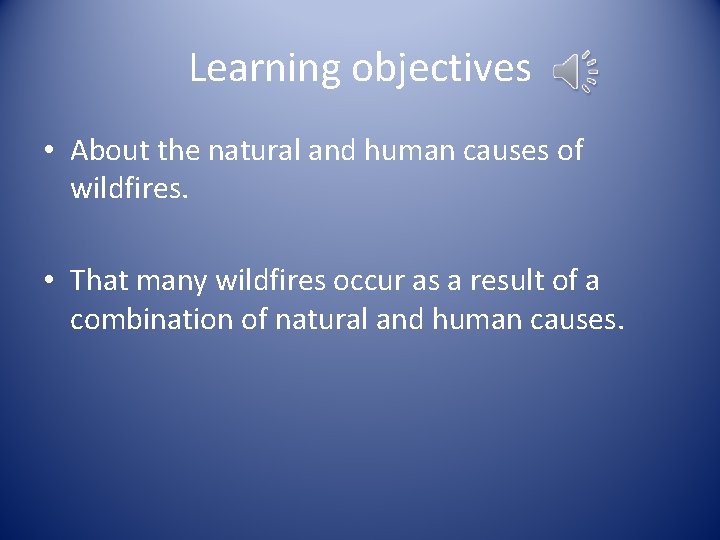 Learning objectives

• About the natural and human causes of wildfires.

• That many wildfires occur as a result of a combination of natural and human causes.